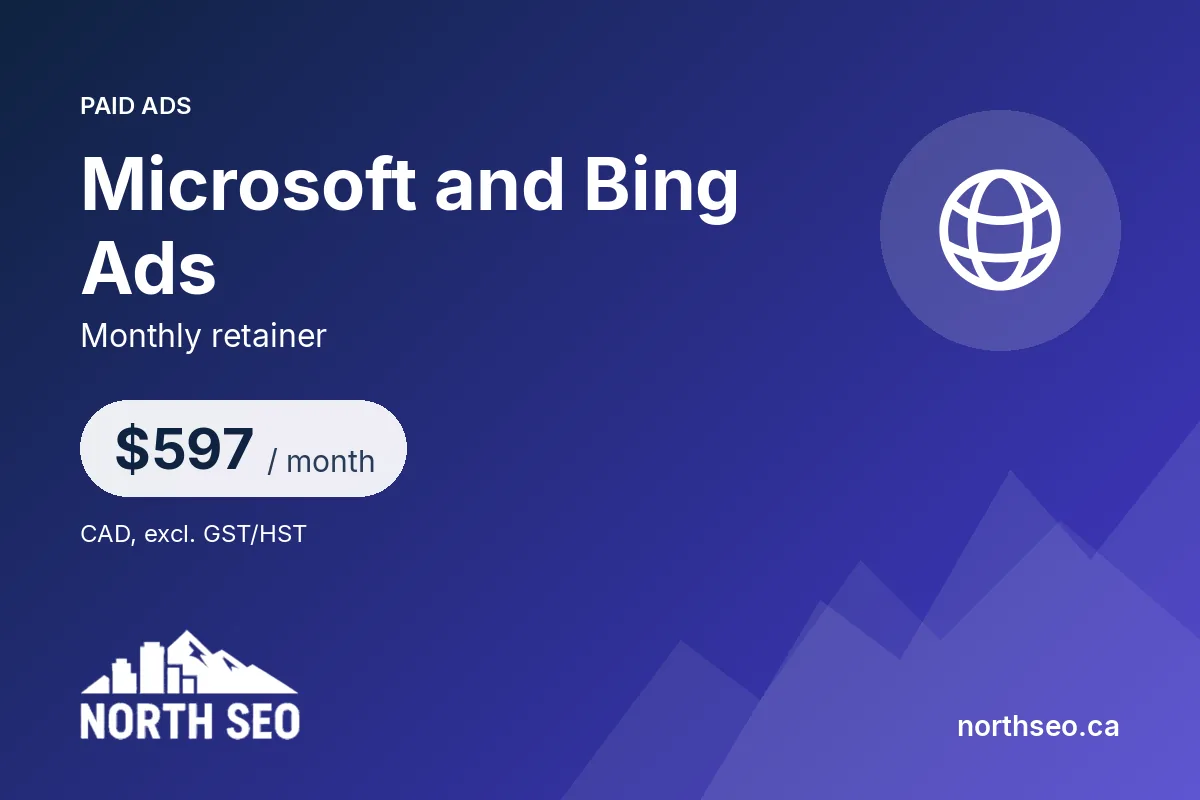 PAID ADS

Microsoft and Bing Ads

Monthly retainer

$597 / month

CAD, excl. GST/HST

NORTH SEO

northseo.ca